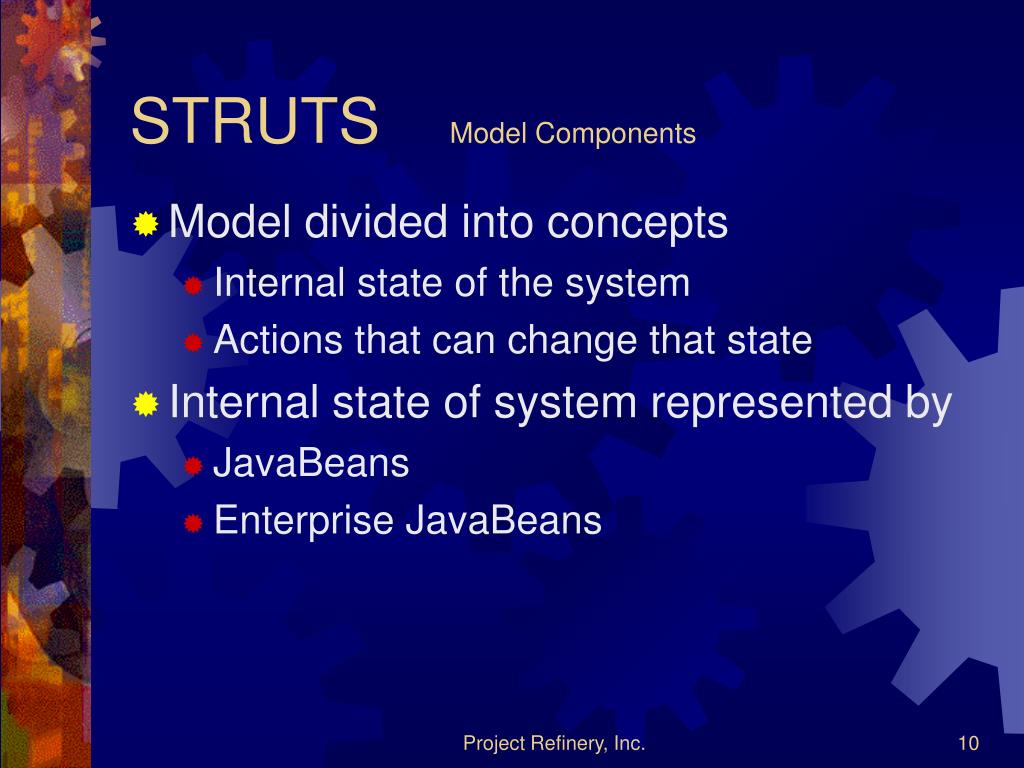 STRUTS Model Components

Model divided into concepts
Internal state of the system
Actions that can change that state

Internal state of system represented by
JavaBeans
Enterprise JavaBeans

Project Refinery, Inc.

10